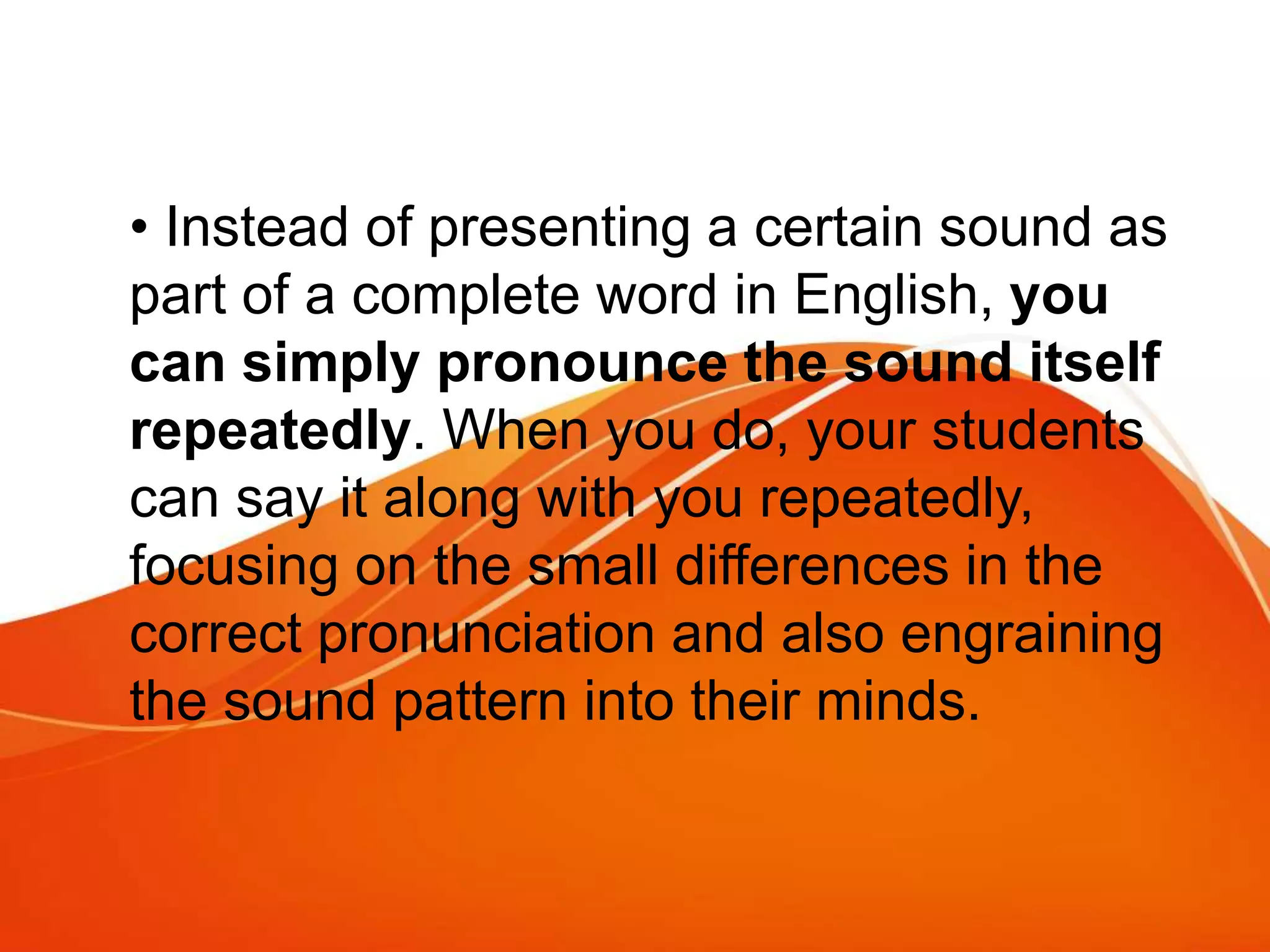 • Instead of presenting a certain sound as part of a complete word in English, you can simply pronounce the sound itself repeatedly. When you do, your students can say it along with you repeatedly, focusing on the small differences in the correct pronunciation and also engraining the sound pattern into their minds.